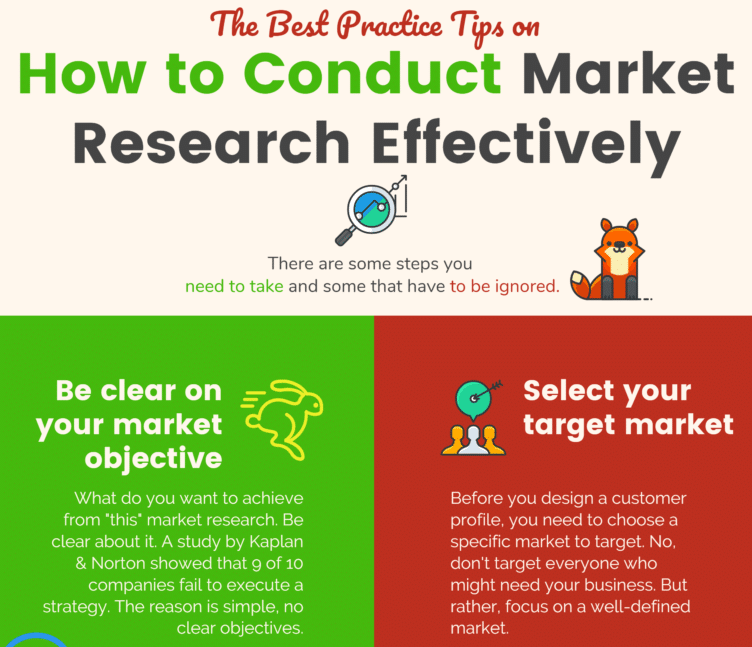 The Best Practice Tips on
How to Conduct Market Research Effectively

There are some steps you need to take and some that have to be ignored.

Be clear on your market objective

What do you want to achieve from "this" market research. Be clear about it. A study by Kaplan & Norton showed that 9 of 10 companies fail to execute a strategy. The reason is simple, no clear objectives.

Select your target market

Before you design a customer profile, you need to choose a specific market to target. No, don't target everyone who might need your business. But rather, focus on a well-defined market.